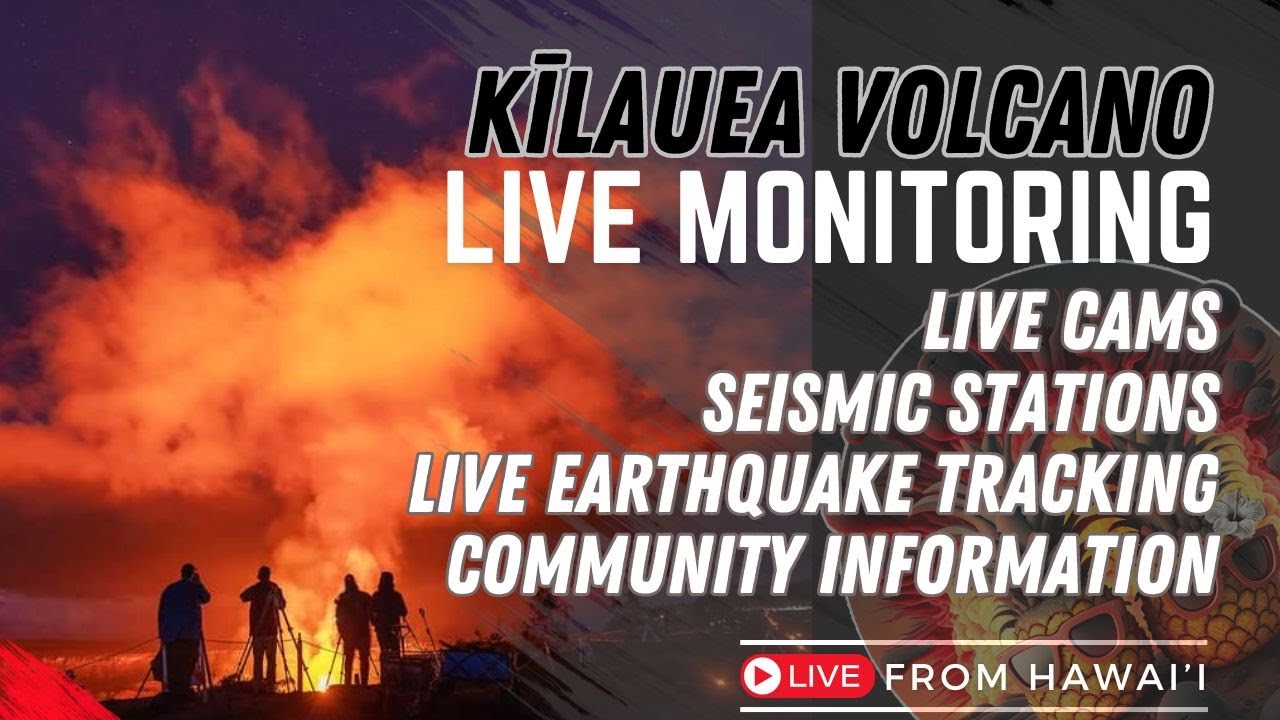 KĪLAUEA VOLCANO
LIVE MONITORING
LIVE CAMS
SEISMIC STATIONS
LIVE EARTHQUAKE TRACKING
COMMUNITY INFORMATION

LIVE FROM HAWAI'I